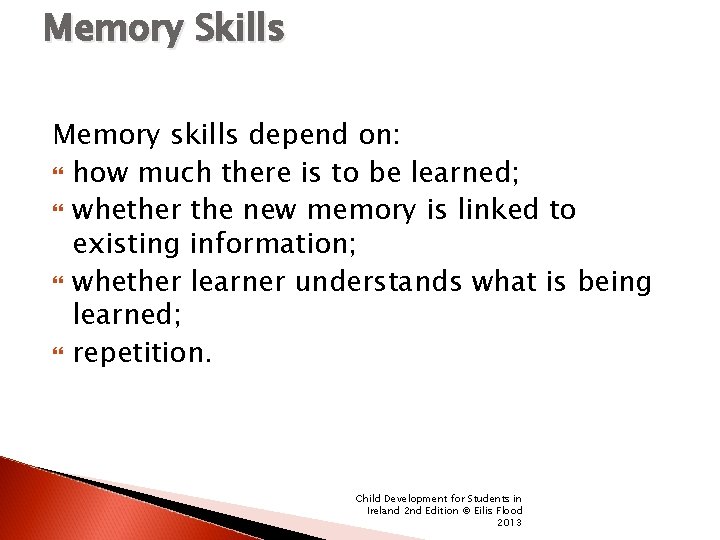 Memory Skills

Memory skills depend on:

- how much there is to be learned;
- whether the new memory is linked to existing information;
- whether learner understands what is being learned;
- repetition.

Child Development for Students in Ireland 2nd Edition © Eilis Flood 2013